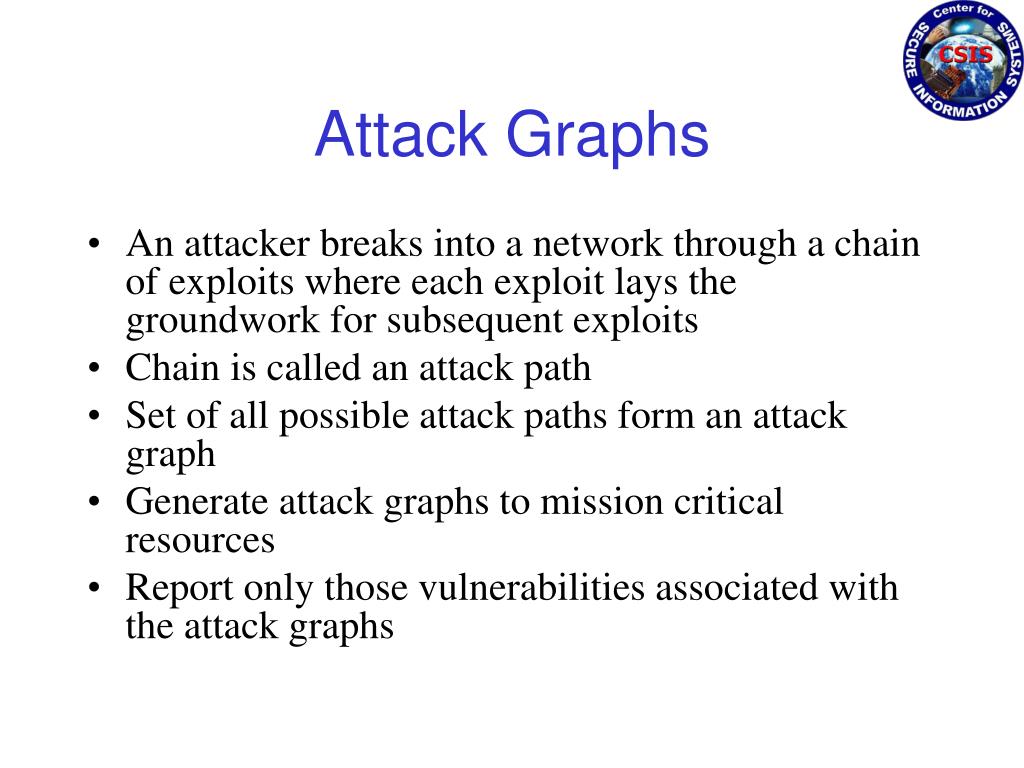 Center for SECURE INFORMATION SYSTEMS CSIS

Attack Graphs

• An attacker breaks into a network through a chain of exploits where each exploit lays the groundwork for subsequent exploits
• Chain is called an attack path
• Set of all possible attack paths form an attack graph
• Generate attack graphs to mission critical resources
• Report only those vulnerabilities associated with the attack graphs